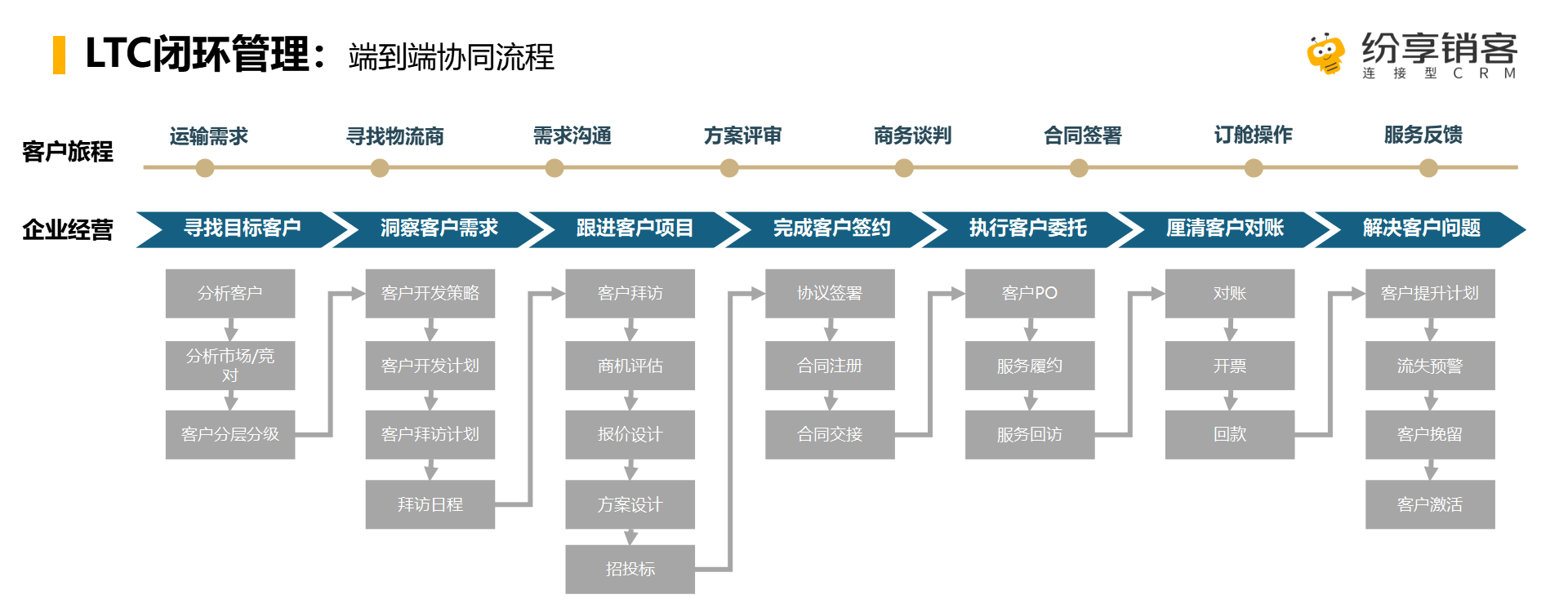 LTC闭环管理：端到端协同流程

纷享销客
连 接 型 C R M

客户旅程

运输需求 寻找物流商 需求沟通 方案评审 商务谈判 合同签署 订舱操作 服务反馈

企业经营

寻找目标客户 洞察客户需求 跟进客户项目 完成客户签约 执行客户委托 厘清客户对账 解决客户问题

分析客户
分析市场/竞对
客户分层分级

客户开发策略
客户开发计划
客户拜访计划
拜访日程

客户拜访
商机评估
报价设计
方案设计
招投标

协议签署
合同注册
合同交接

客户PO
服务履约
服务回访

对账
开票
回款

客户提升计划
流失预警
客户挽留
客户激活